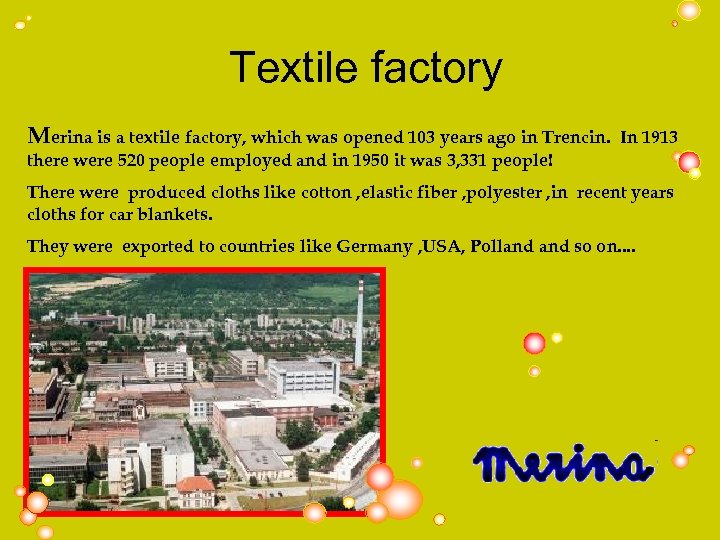 Textile factory

Merina is a textile factory, which was opened 103 years ago in Trencin. In 1913 there were 520 people employed and in 1950 it was 3,331 people!

There were produced cloths like cotton ,elastic fiber ,polyester ,in recent years cloths for car blankets.

They were exported to countries like Germany ,USA, Polland and so on....

Merina